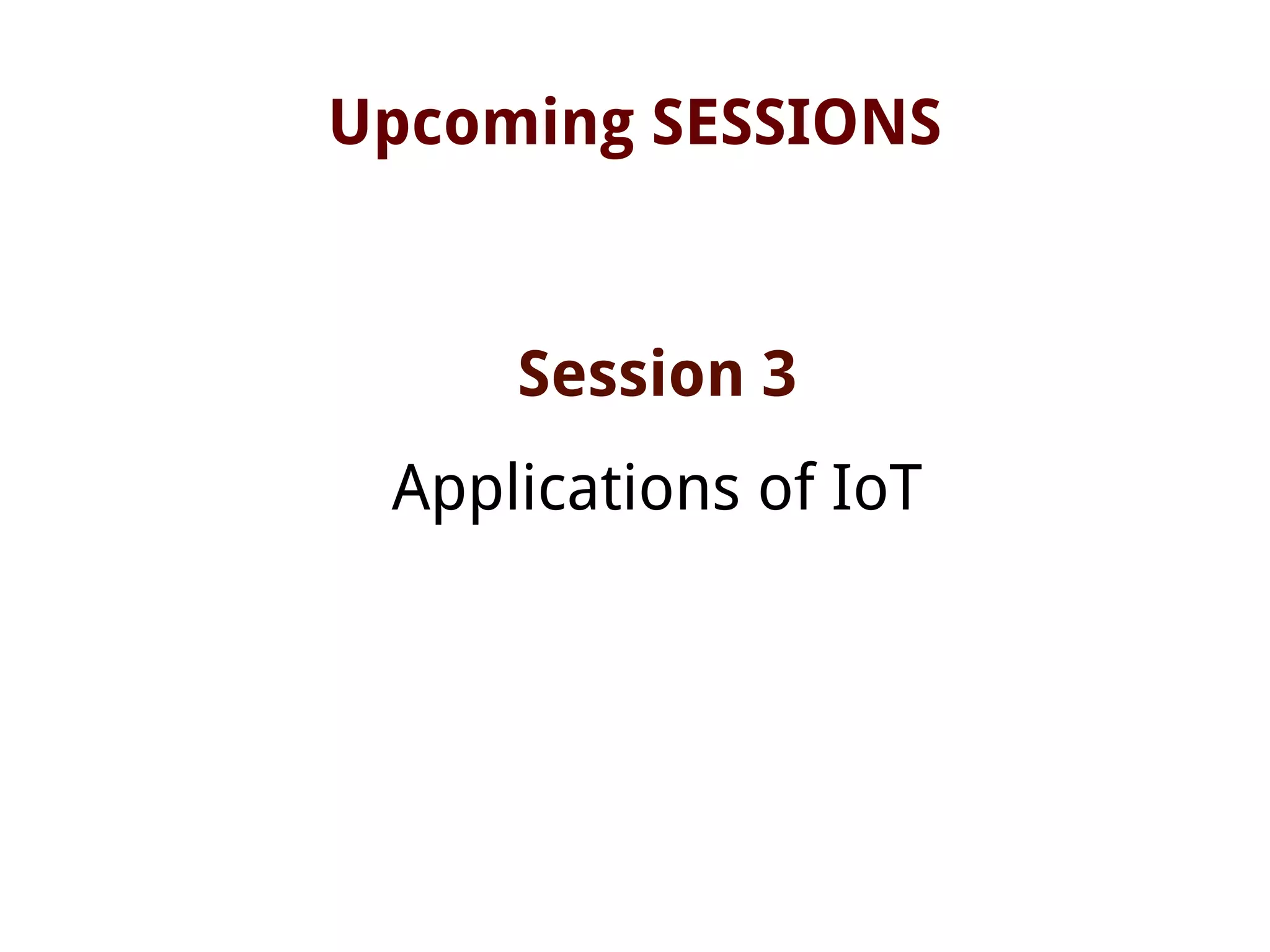 Upcoming SESSIONS

Session 3

Applications of IoT